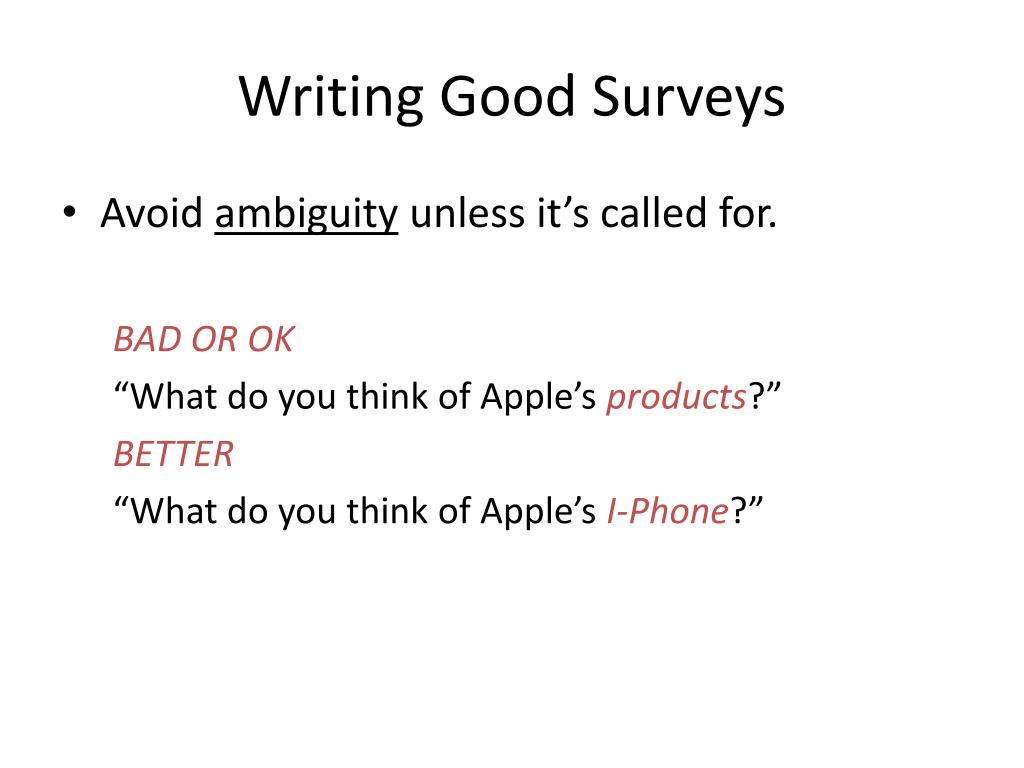 Writing Good Surveys

• Avoid ambiguity unless it’s called for.

BAD OR OK
“What do you think of Apple’s products?”
BETTER
“What do you think of Apple’s I-Phone?”